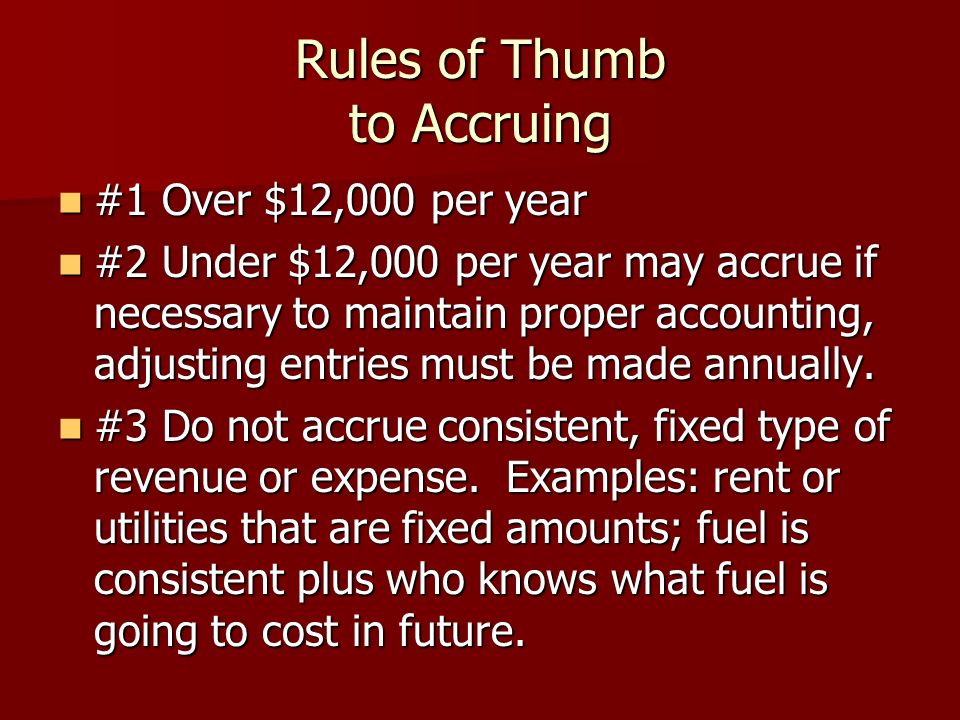 Rules of Thumb
to Accruing

- #1 Over \$12,000 per year
- #2 Under \$12,000 per year may accrue if necessary to maintain proper accounting, adjusting entries must be made annually.
- #3 Do not accrue consistent, fixed type of revenue or expense. Examples: rent or utilities that are fixed amounts; fuel is consistent plus who knows what fuel is going to cost in future.